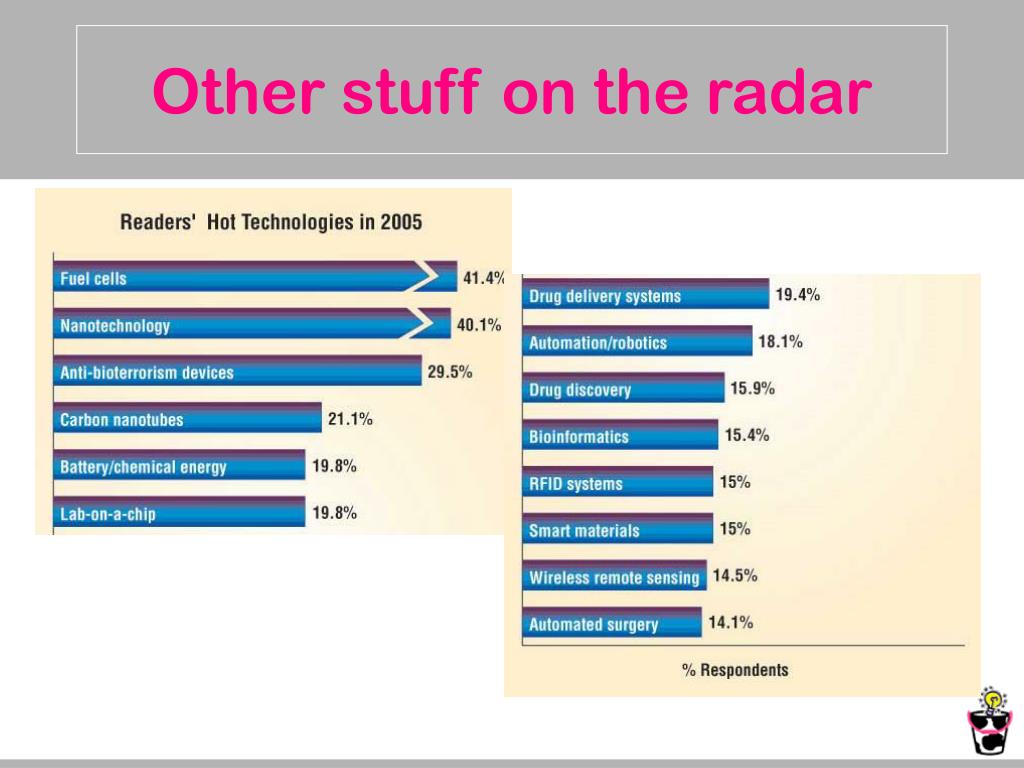 Other stuff on the radar

Readers' Hot Technologies in 2005

Fuel cells 41.4%
Nanotechnology 40.1%
Anti-bioterrorism devices 29.5%
Carbon nanotubes 21.1%
Battery/chemical energy 19.8%
Lab-on-a-chip 19.8%

Drug delivery systems 19.4%
Automation/robotics 18.1%
Drug discovery 15.9%
Bioinformatics 15.4%
RFID systems 15%
Smart materials 15%
Wireless remote sensing 14.5%
Automated surgery 14.1%

% Respondents